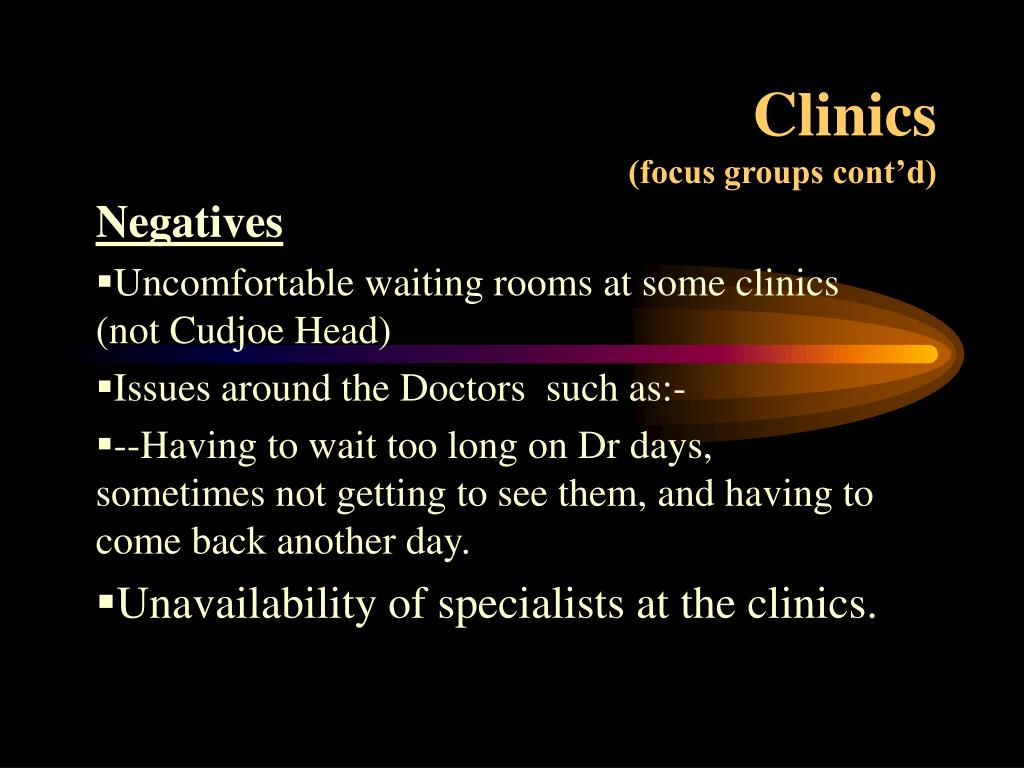 Clinics
(focus groups cont’d)

Negatives

▪Uncomfortable waiting rooms at some clinics (not Cudjoe Head)

▪Issues around the Doctors such as:-

▪--Having to wait too long on Dr days, sometimes not getting to see them, and having to come back another day.

▪Unavailability of specialists at the clinics.